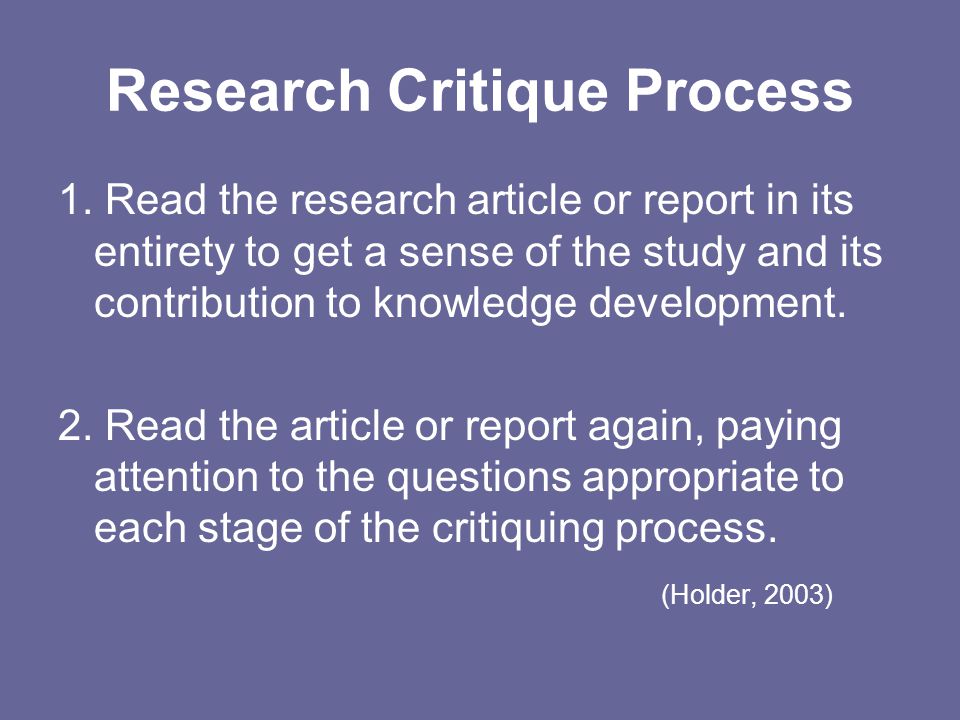 Research Critique Process

1. Read the research article or report in its entirety to get a sense of the study and its contribution to knowledge development.

2. Read the article or report again, paying attention to the questions appropriate to each stage of the critiquing process.

(Holder, 2003)